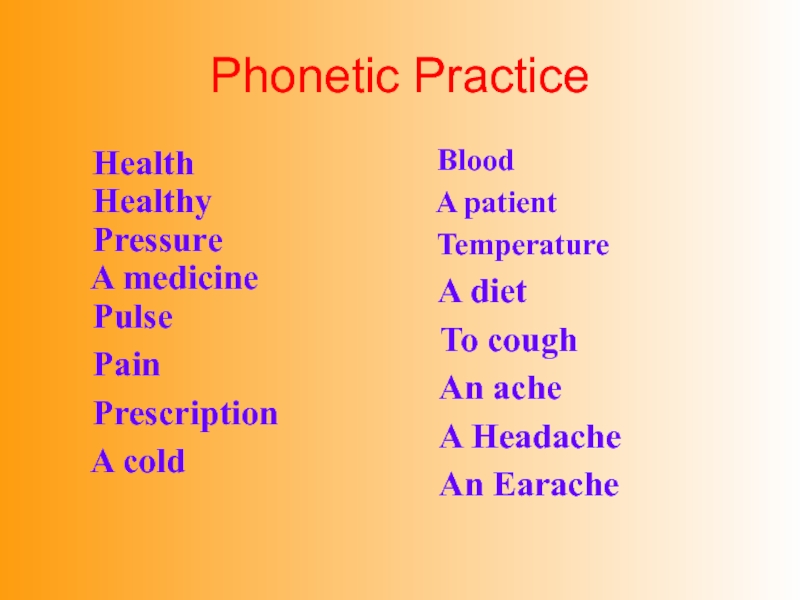 Phonetic Practice

Health
Healthy
Pressure
A medicine
Pulse
Pain
Prescription
A cold

Blood
A patient
Temperature
A diet
To cough
An ache
A Headache
An Earache